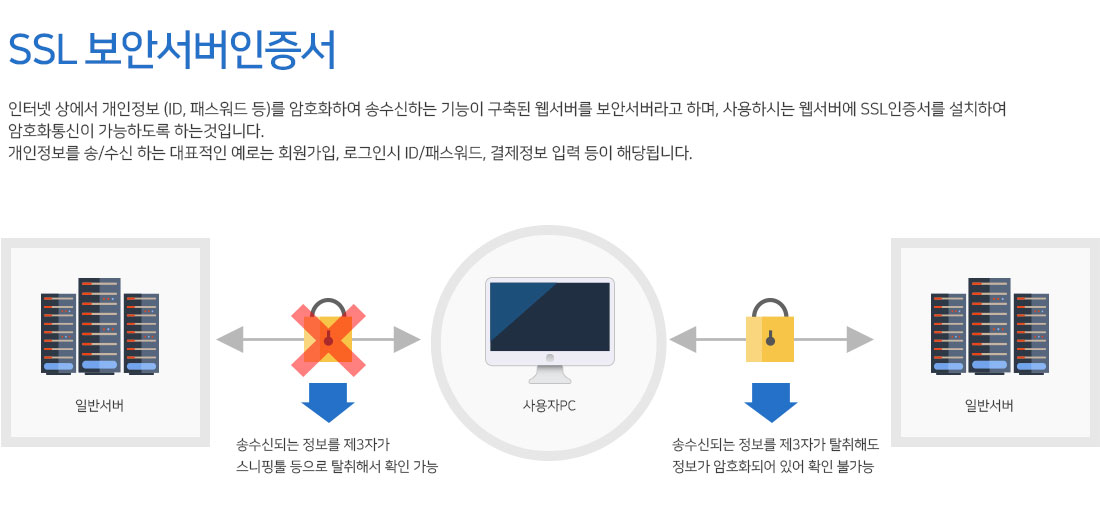 SSL 보안서버인증서

인터넷 상에서 개인정보 (ID, 패스워드 등)를 암호화하여 송수신하는 기능이 구축된 웹서버를 보안서버라고 하며, 사용하시는 웹서버에 SSL인증서를 설치하여 암호화통신이 가능하도록 하는것입니다.
개인정보를 송/수신 하는 대표적인 예로는 회원가입, 로그인시 ID/패스워드, 결제정보 입력 등이 해당됩니다.

일반서버

송수신되는 정보를 제3자가
스니핑툴 등으로 탈취해서 확인 가능

사용자PC

송수신되는 정보를 제3자가 탈취해도
정보가 암호화되어 있어 확인 불가능

일반서버